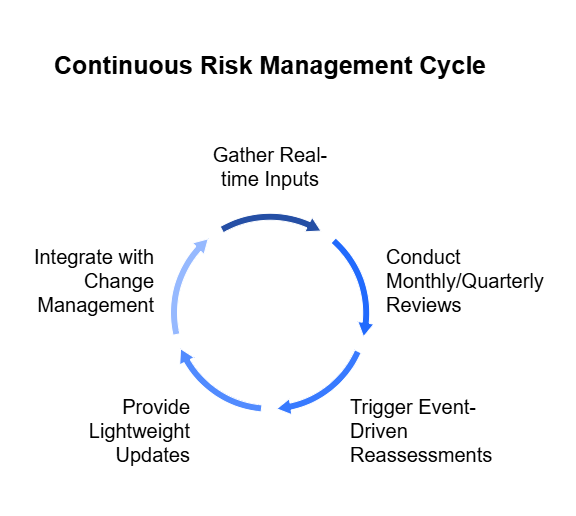 Continuous Risk Management Cycle

Gather Real-time Inputs

Conduct Monthly/Quarterly Reviews

Trigger Event-Driven Reassessments

Provide Lightweight Updates

Integrate with Change Management